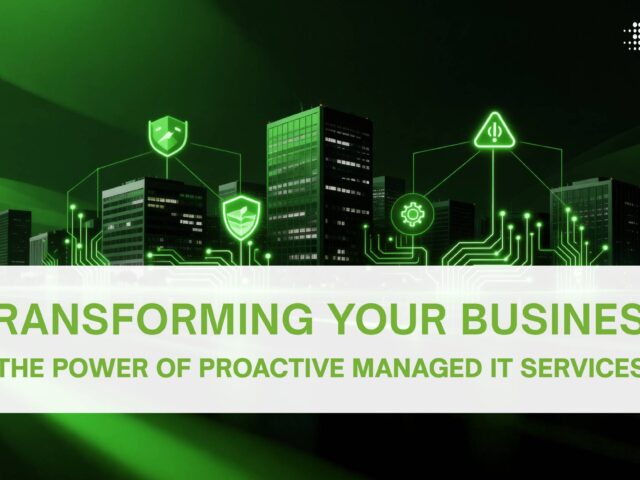 RANSFORMING YOUR BUSINES
THE POWER OF PROACTIVE MANAGED IT SERVICES